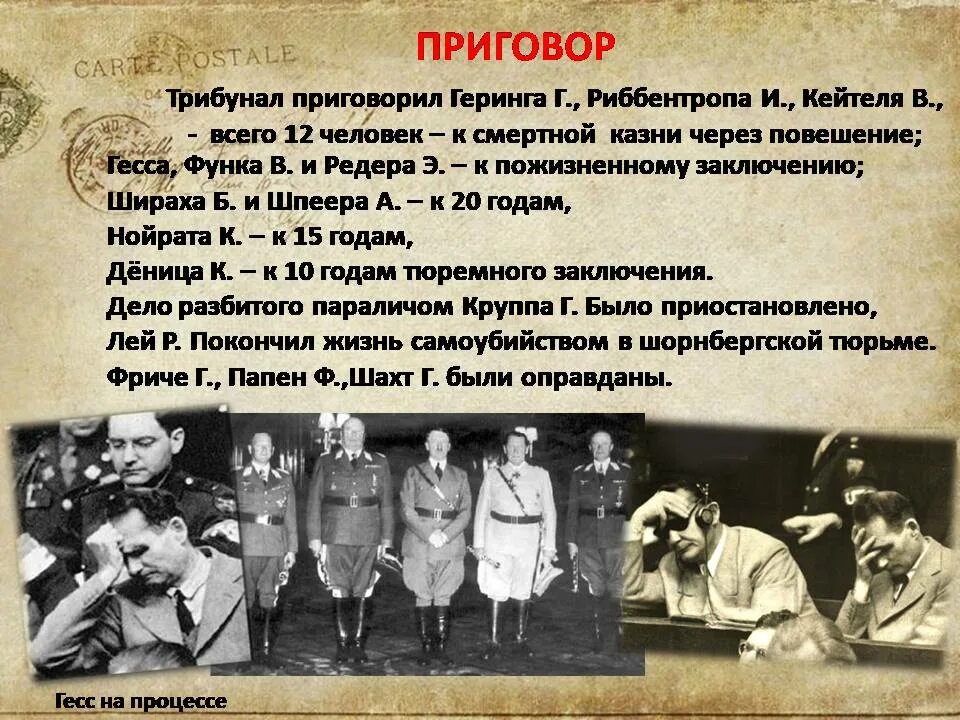 CARTE POSTALE

ПРИГОВОР

Трибунал приговорил Геринга Г., Риббентропа И., Кейтеля В., - всего 12 человек – к смертной казни через повешение;
Гесса, Функа В. и Редера Э. – к пожизненному заключению;
Шираха Б. и Шпеера А. – к 20 годам,
Нойрата К. – к 15 годам,
Дёница К. – к 10 годам тюремного заключения.
Дело разбитого параличом Круппа Г. Было приостановлено,
Лей Р. Покончил жизнь самоубийством в шорнбергской тюрьме.
Фриче Г., Папен Ф.,Шахт Г. были оправданы.

Гесс на процессе